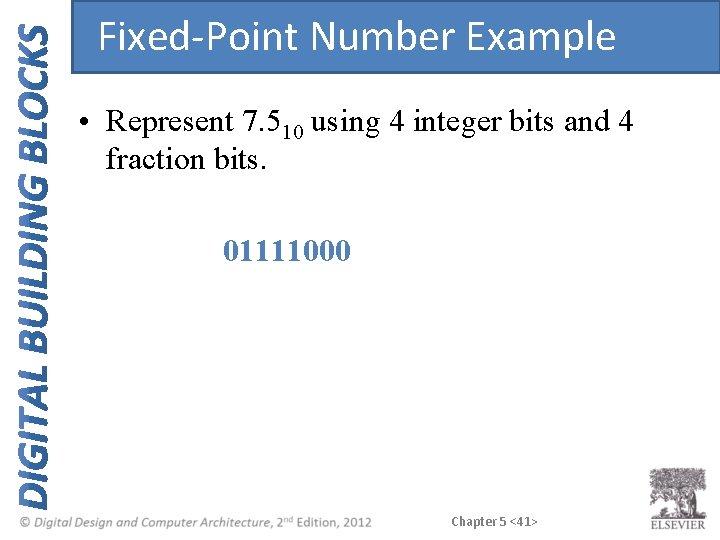 DIGITAL BUILDING BLOCKS

Fixed-Point Number Example

• Represent $7.5_{10}$ using 4 integer bits and 4 fraction bits.

01111000

© Digital Design and Computer Architecture, 2nd Edition, 2012

Chapter 5 <41>

ELSEVIER